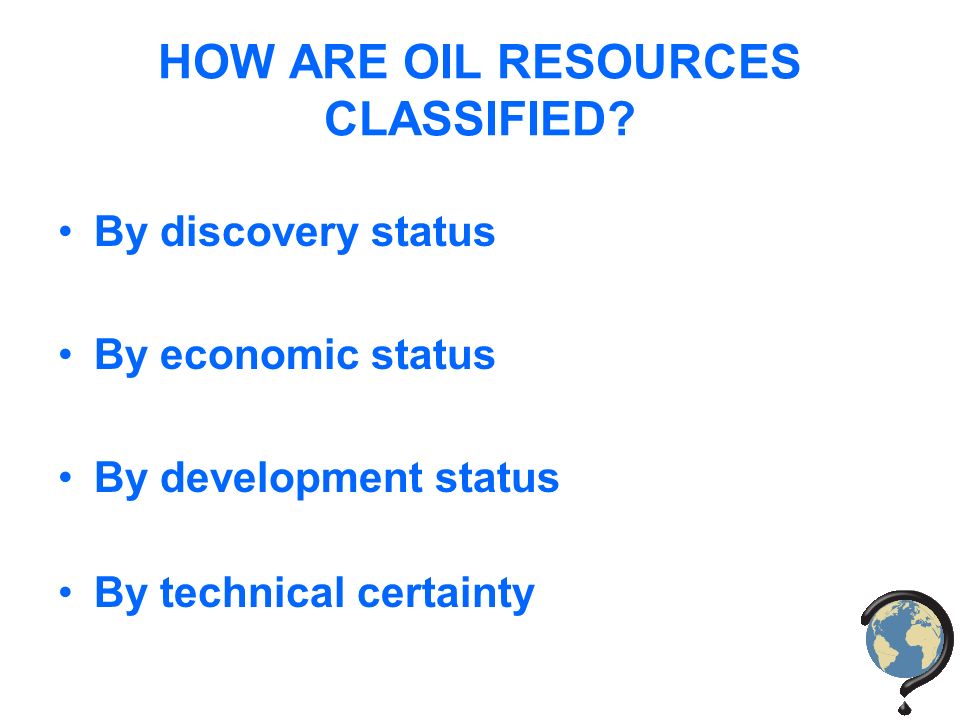 HOW ARE OIL RESOURCES CLASSIFIED?

• By discovery status

• By economic status

• By development status

• By technical certainty